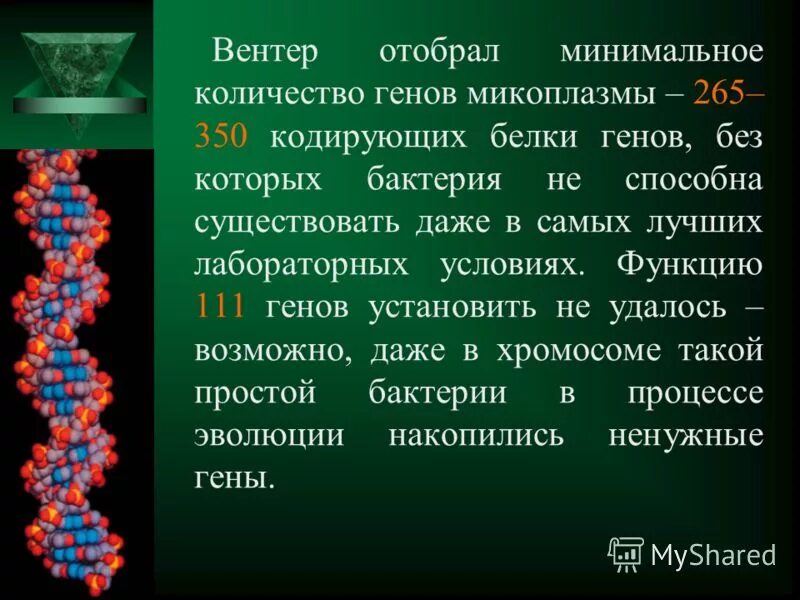 Вентер отобрал минимальное количество генов микоплазмы – 265–350 кодирующих белки генов, без которых бактерия не способна существовать даже в самых лучших лабораторных условиях. Функцию 111 генов установить не удалось – возможно, даже в хромосоме такой простой бактерии в процессе эволюции накопились ненужные гены.

MyShared